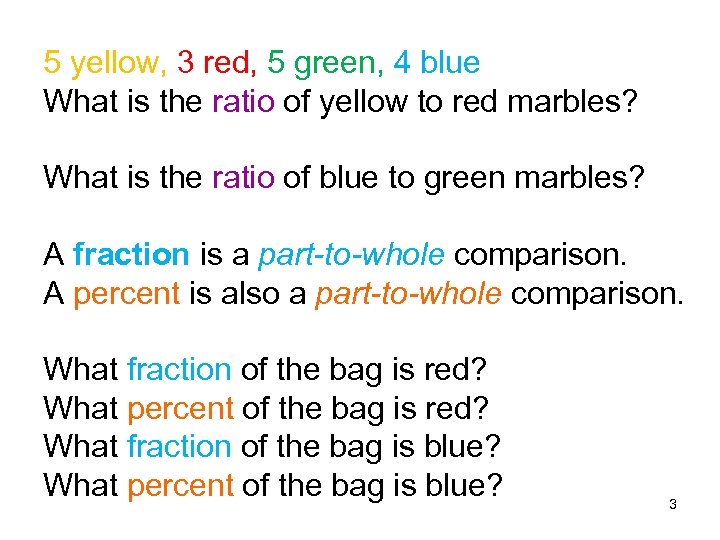 5 yellow, 3 red, 5 green, 4 blue
What is the ratio of yellow to red marbles?

What is the ratio of blue to green marbles?

A fraction is a part-to-whole comparison.
A percent is also a part-to-whole comparison.

What fraction of the bag is red?
What percent of the bag is red?
What fraction of the bag is blue?
What percent of the bag is blue?

3